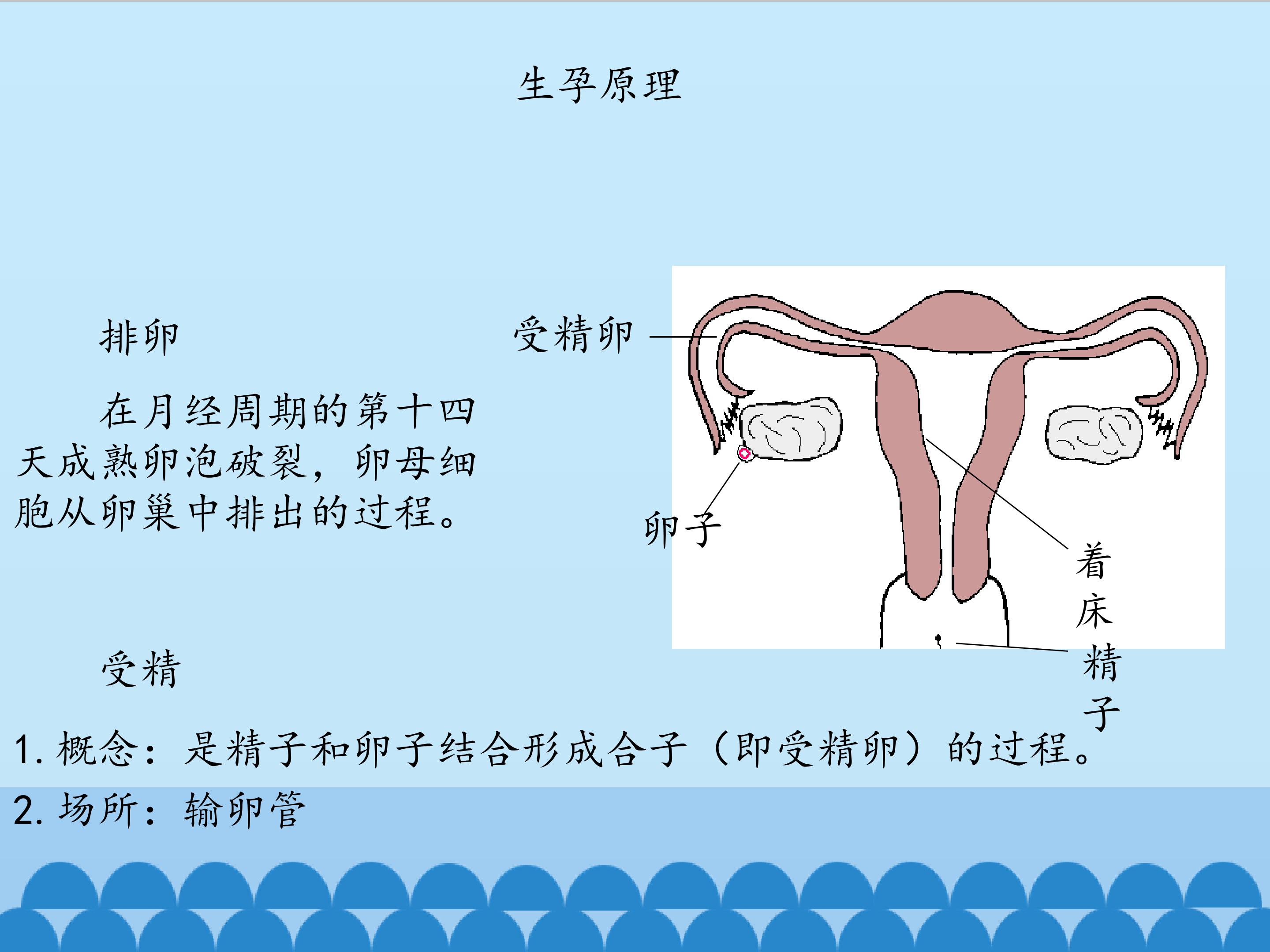 生孕原理

排卵

在月经周期的第十四天成熟卵泡破裂，卵母细胞从卵巢中排出的过程。

受精卵

卵子

着床

精子

受精

1. 概念：是精子和卵子结合形成合子（即受精卵）的过程。

2. 场所：输卵管